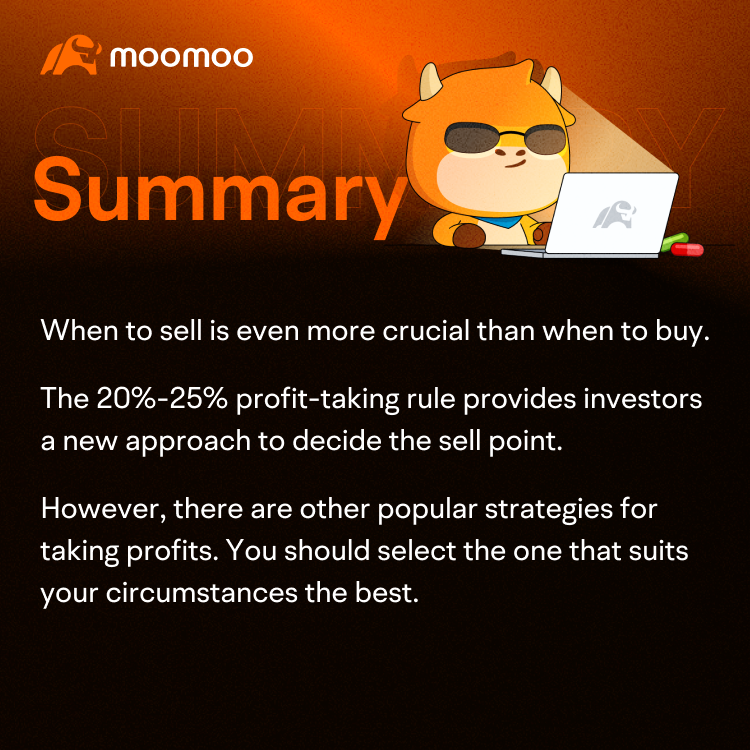 moomoo

SUMMARY

Summary

When to sell is even more crucial than when to buy.

The 20%-25% profit-taking rule provides investors a new approach to decide the sell point.

However, there are other popular strategies for taking profits. You should select the one that suits your circumstances the best.